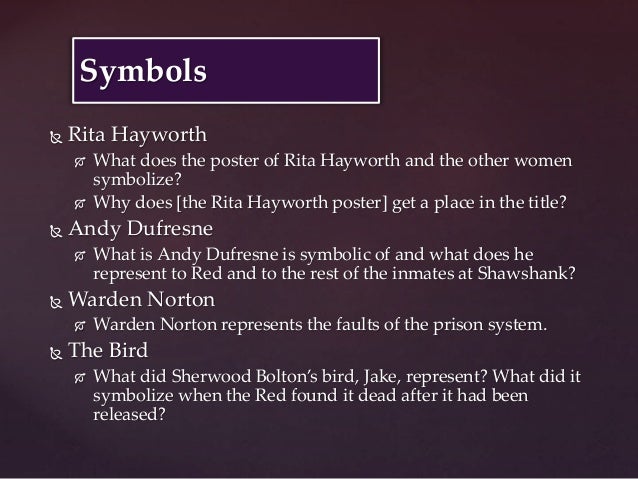 Symbols

Rita Hayworth

What does the poster of Rita Hayworth and the other women symbolize?

Why does [the Rita Hayworth poster] get a place in the title?

Andy Dufresne

What is Andy Dufresne is symbolic of and what does he represent to Red and to the rest of the inmates at Shawshank?

Warden Norton

Warden Norton represents the faults of the prison system.

The Bird

What did Sherwood Bolton's bird, Jake, represent? What did it symbolize when the Red found it dead after it had been released?